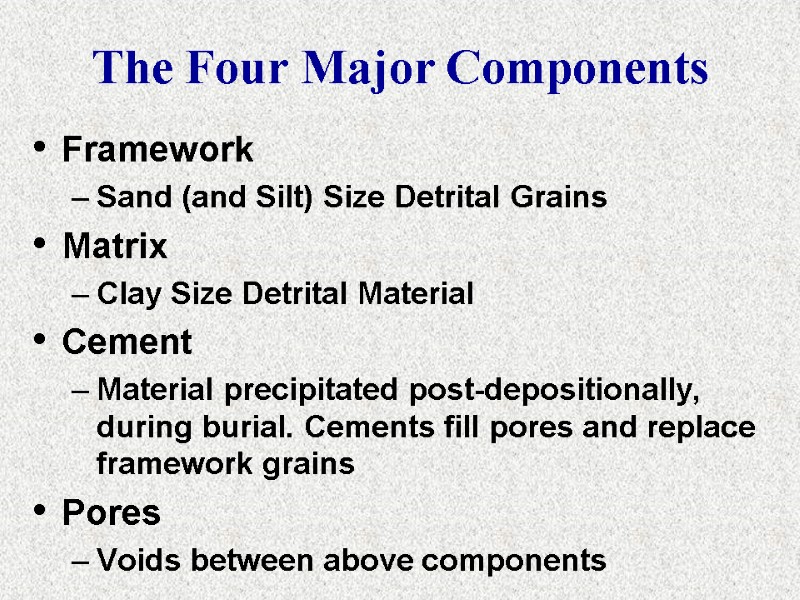 The Four Major Components

• Framework
– Sand (and Silt) Size Detrital Grains
• Matrix
– Clay Size Detrital Material
• Cement
– Material precipitated post-depositionally, during burial. Cements fill pores and replace framework grains
• Pores
– Voids between above components